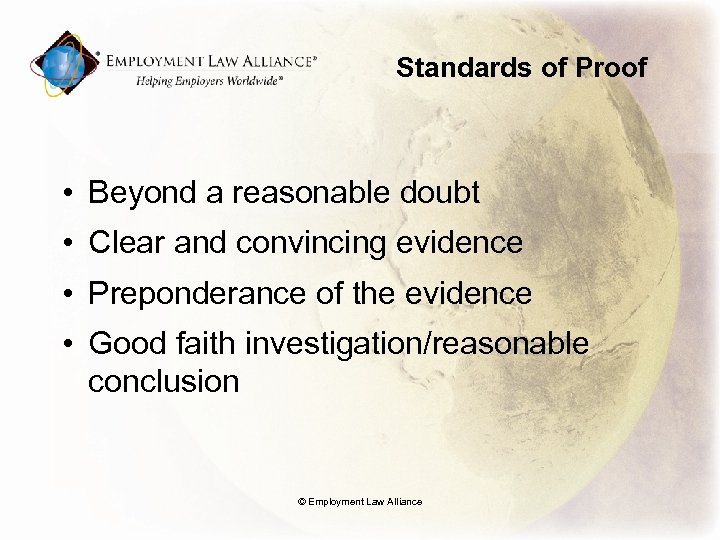 EMPLOYMENT LAW ALLIANCE®
Helping Employers Worldwide℠

Standards of Proof

• Beyond a reasonable doubt
• Clear and convincing evidence
• Preponderance of the evidence
• Good faith investigation/reasonable conclusion

© Employment Law Alliance